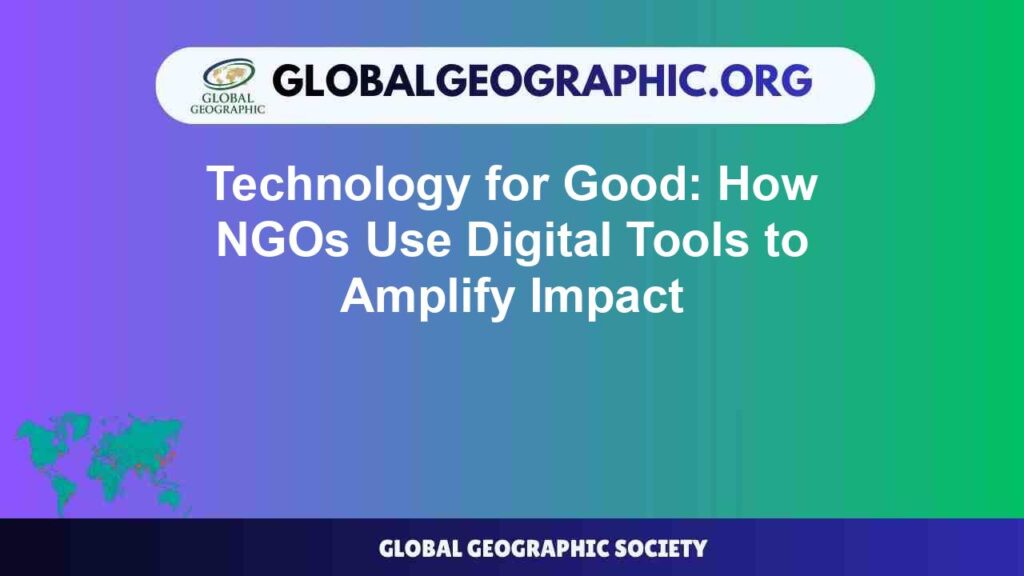 GLOBAL GEOGRAPHIC

GLOBALGEOGRAPHIC.ORG

Technology for Good: How NGOs Use Digital Tools to Amplify Impact

GLOBAL GEOGRAPHIC SOCIETY